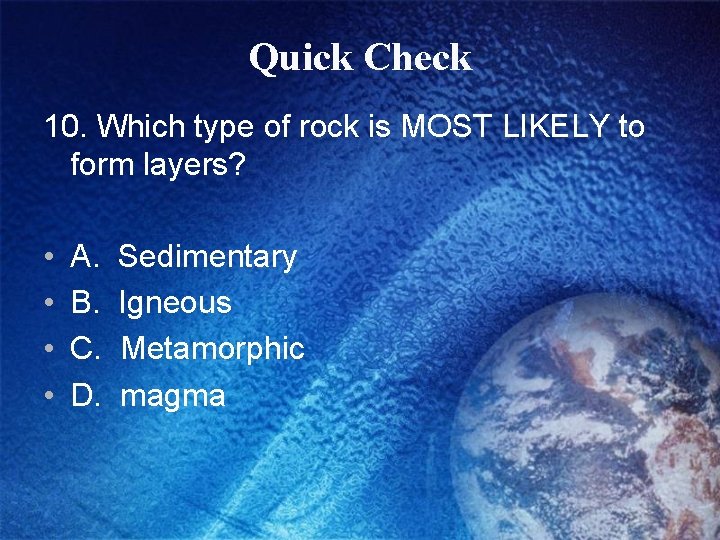 Quick Check

10. Which type of rock is MOST LIKELY to form layers?

• A. Sedimentary
• B. Igneous
• C. Metamorphic
• D. magma